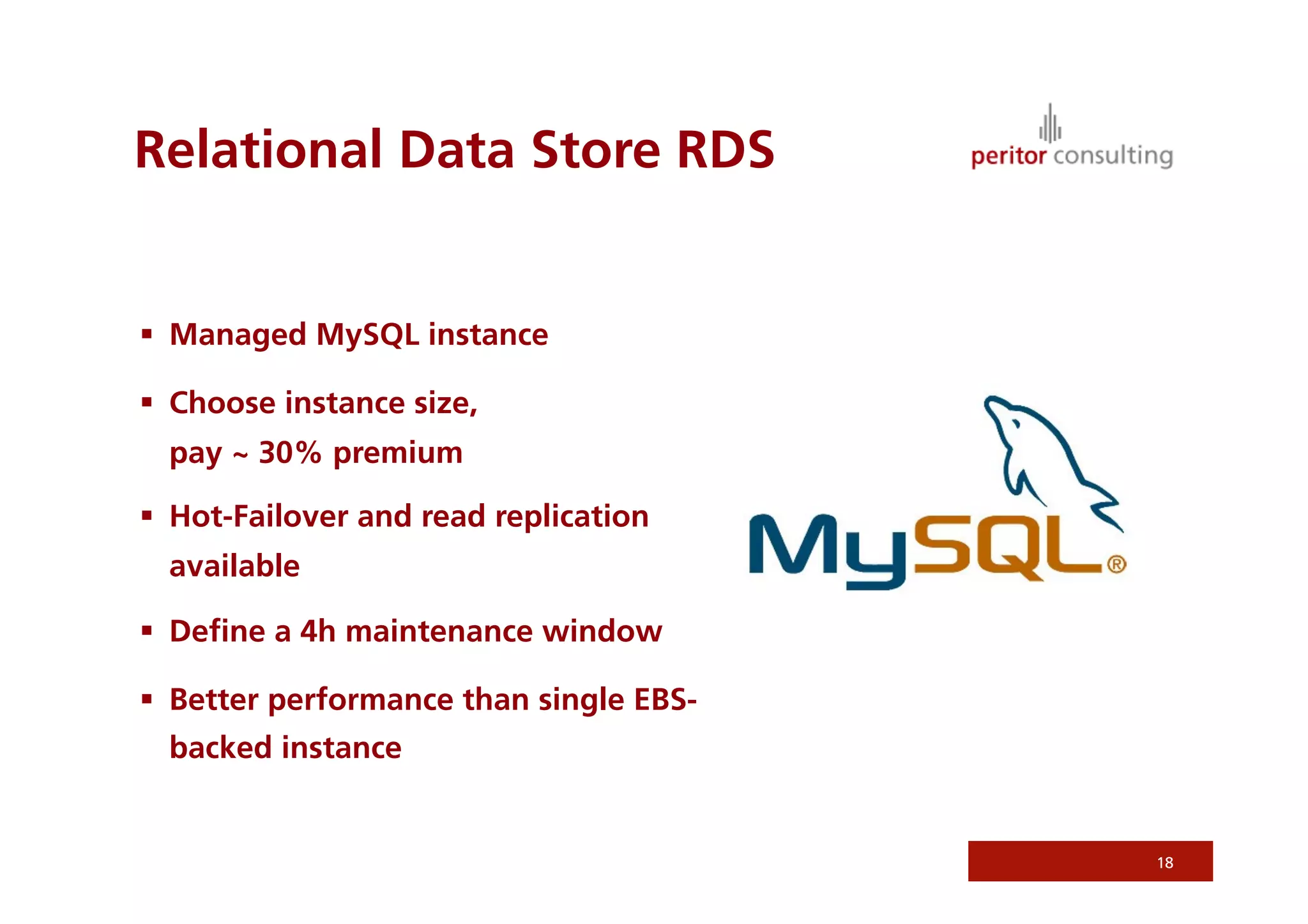 Relational Data Store RDS

peritor consulting

▪ Managed MySQL instance

▪ Choose instance size, pay ~ 30% premium

▪ Hot-Failover and read replication available

▪ Define a 4h maintenance window

▪ Better performance than single EBS-backed instance

MySQL®

18